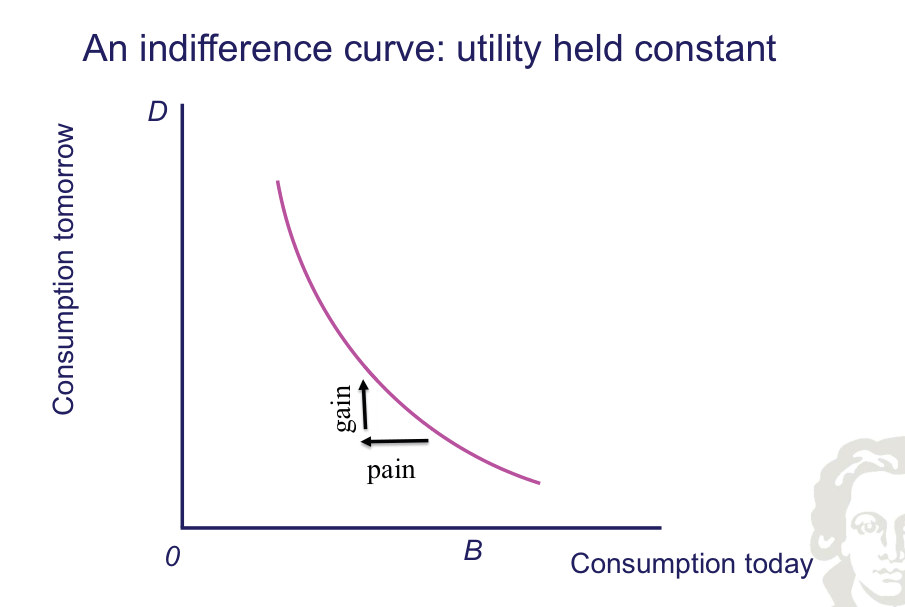 An indifference curve: utility held constant

D

Consumption tomorrow

gain

pain

0

B

Consumption today